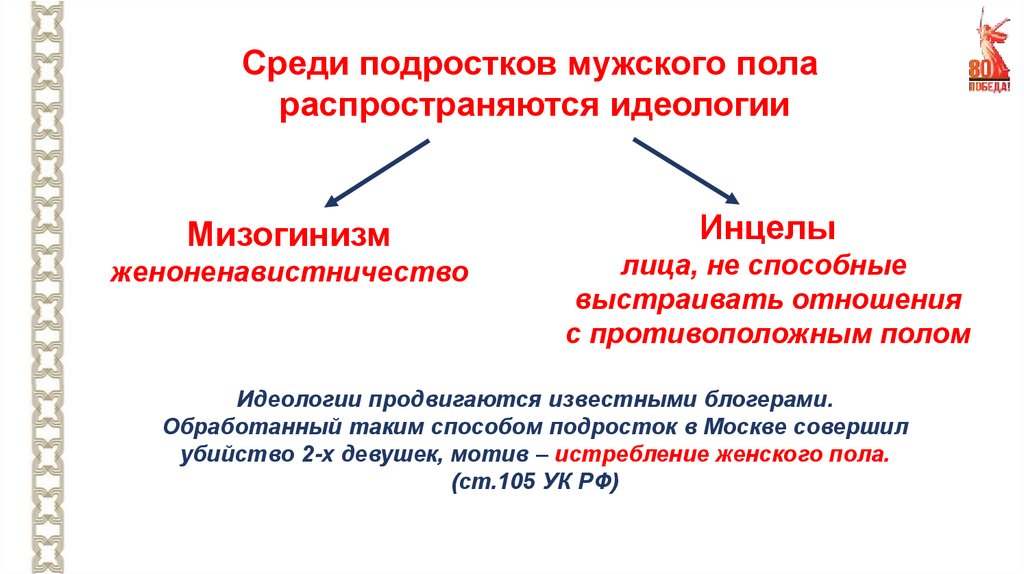 80
ПОБЕДА!

Среди подростков мужского пола распространяются идеологии

Мизогинизм
женоненавистничество

Инцелы
лица, не способные выстраивать отношения с противоположным полом

Идеологии продвигаются известными блогерами. Обработанный таким способом подросток в Москве совершил убийство 2-х девушек, мотив – истребление женского пола. (ст.105 УК РФ)